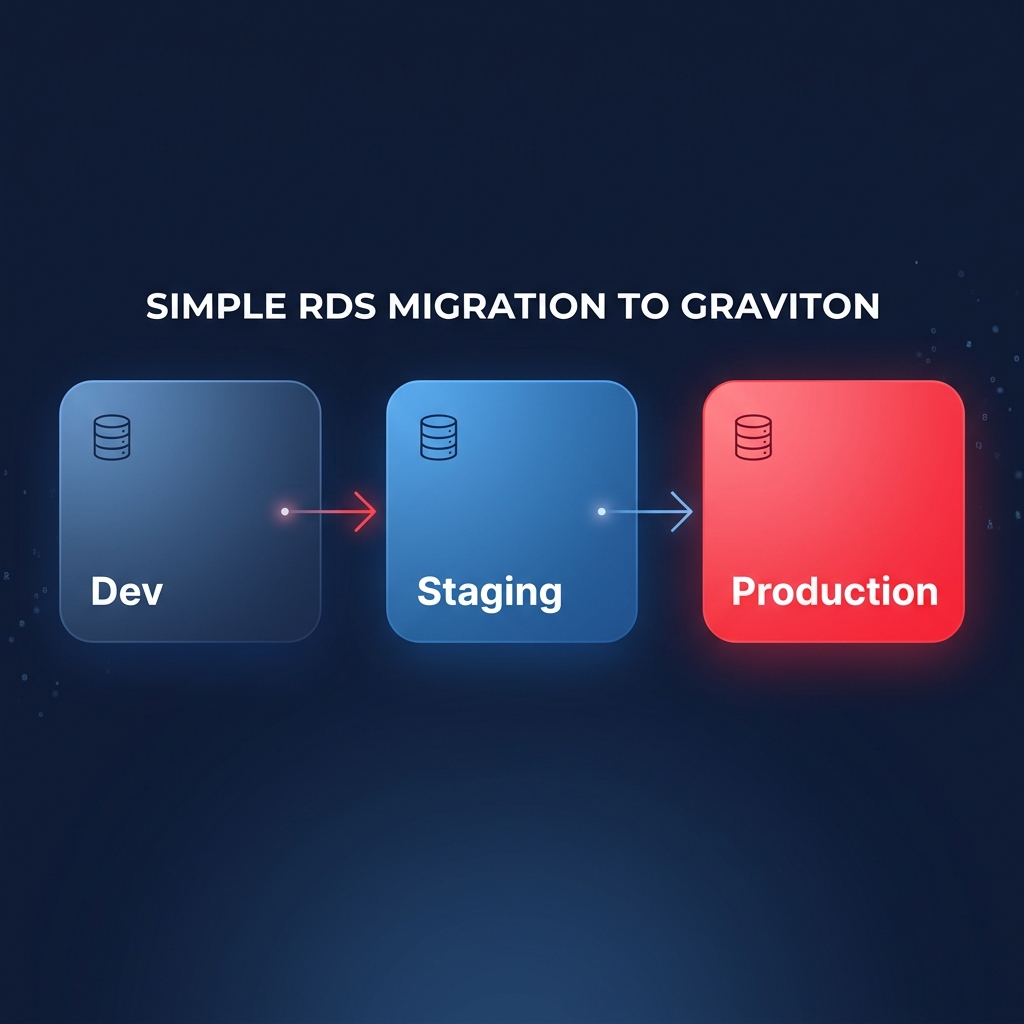 SIMPLE RDS MIGRATION TO GRAVITON

Dev

Staging

Production